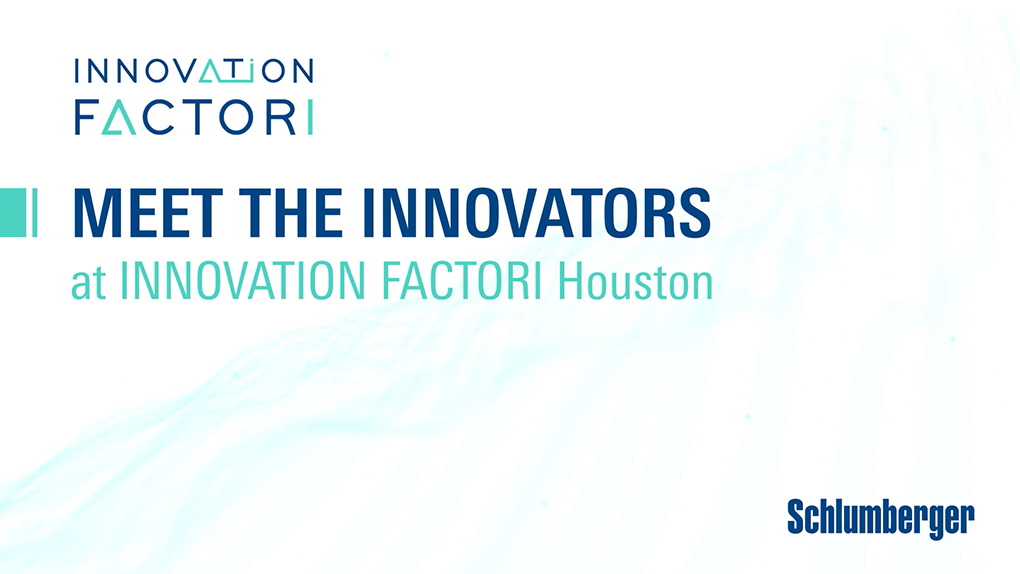 INNOVATION
FACTORI

MEET THE INNOVATORS
at INNOVATION FACTORI Houston

Schlumberger